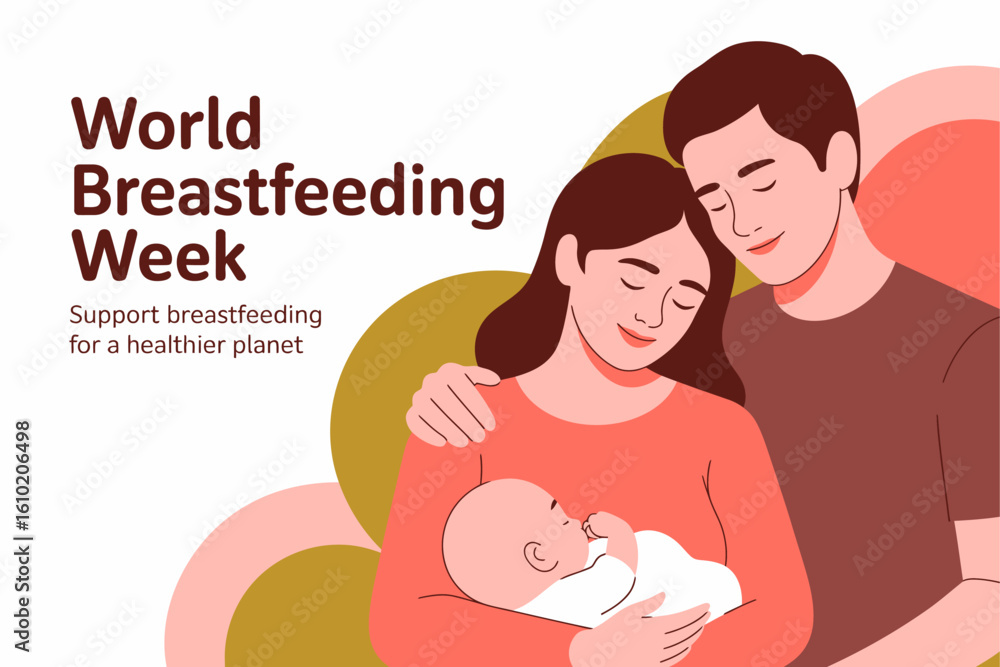 World Breastfeeding Week

Support breastfeeding for a healthier planet

Adobe Stock | #1610206498